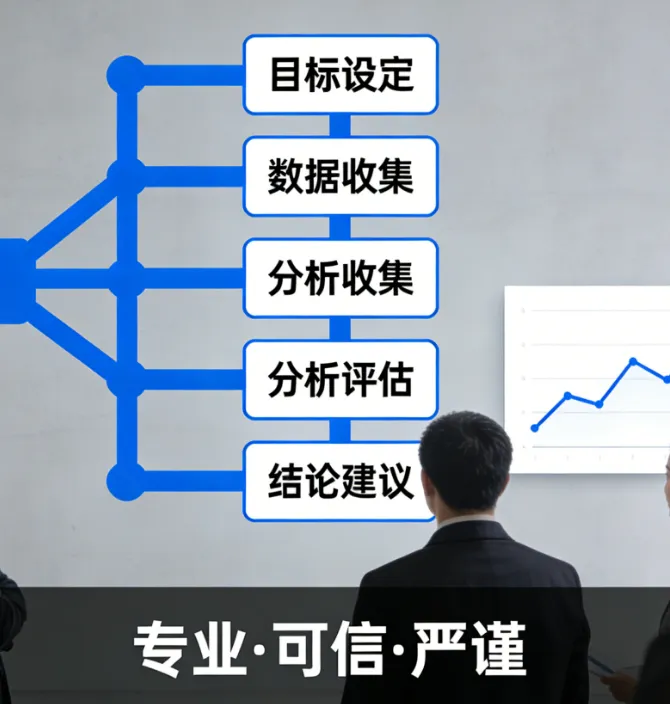 目标设定

数据收集

分析收集

分析评估

结论建议

专业·可信·严谨